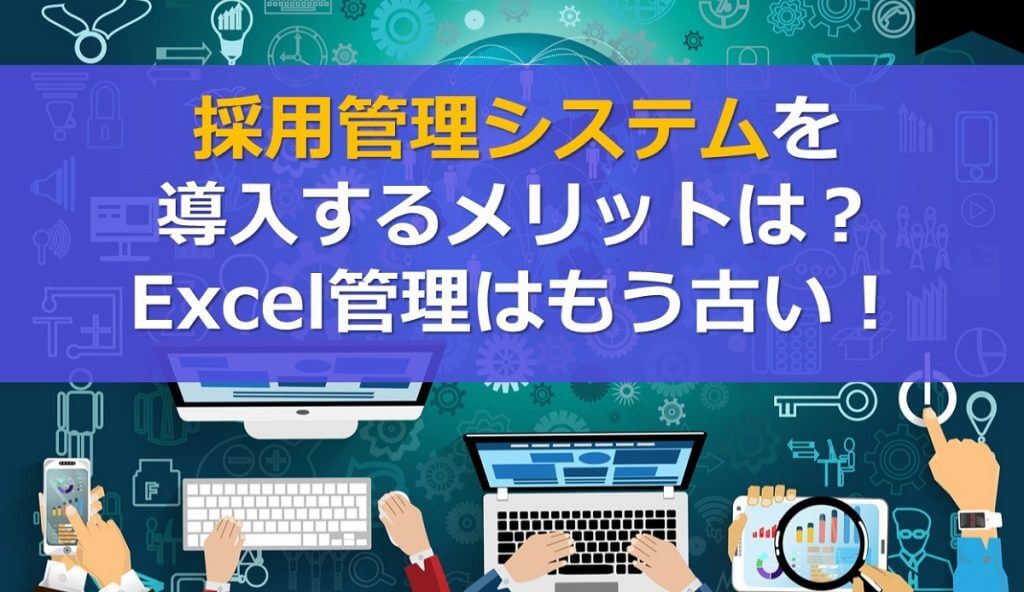 採用管理システムを
導入するメリットは？
Excel管理はもう古い！